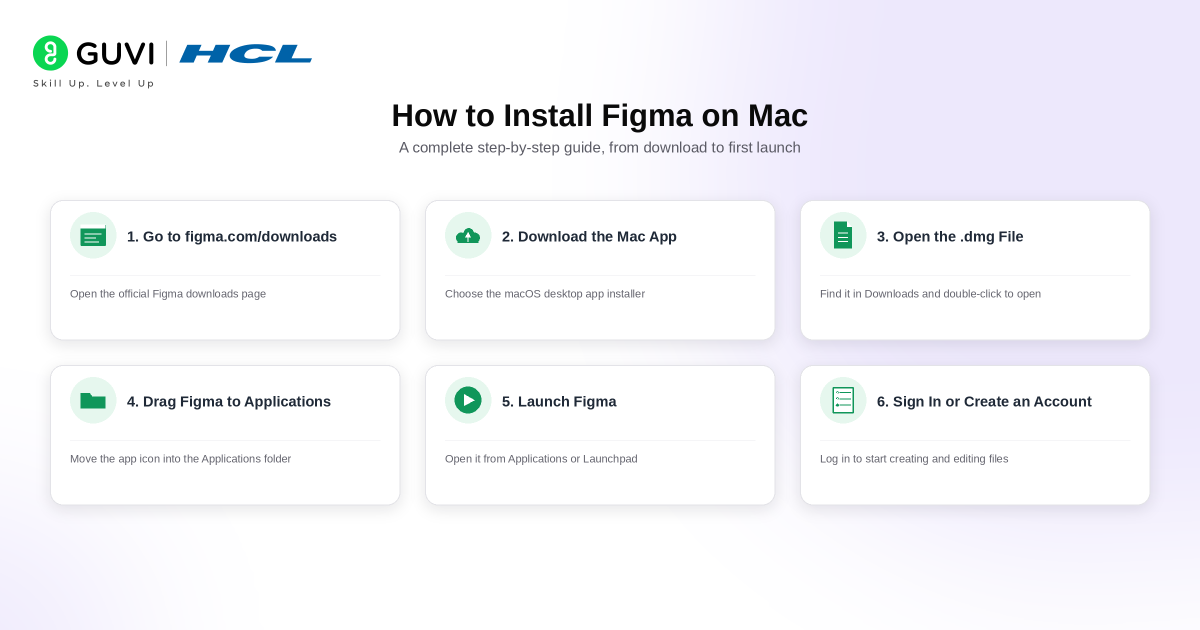 GUVI | HCL
Skill Up. Level Up

How to Install Figma on Mac
A complete step-by-step guide, from download to first launch

1. Go to figma.com/downloads
Open the official Figma downloads page

2. Download the Mac App
Choose the macOS desktop app installer

3. Open the .dmg File
Find it in Downloads and double-click to open

4. Drag Figma to Applications
Move the app icon into the Applications folder

5. Launch Figma
Open it from Applications or Launchpad

6. Sign In or Create an Account
Log in to start creating and editing files